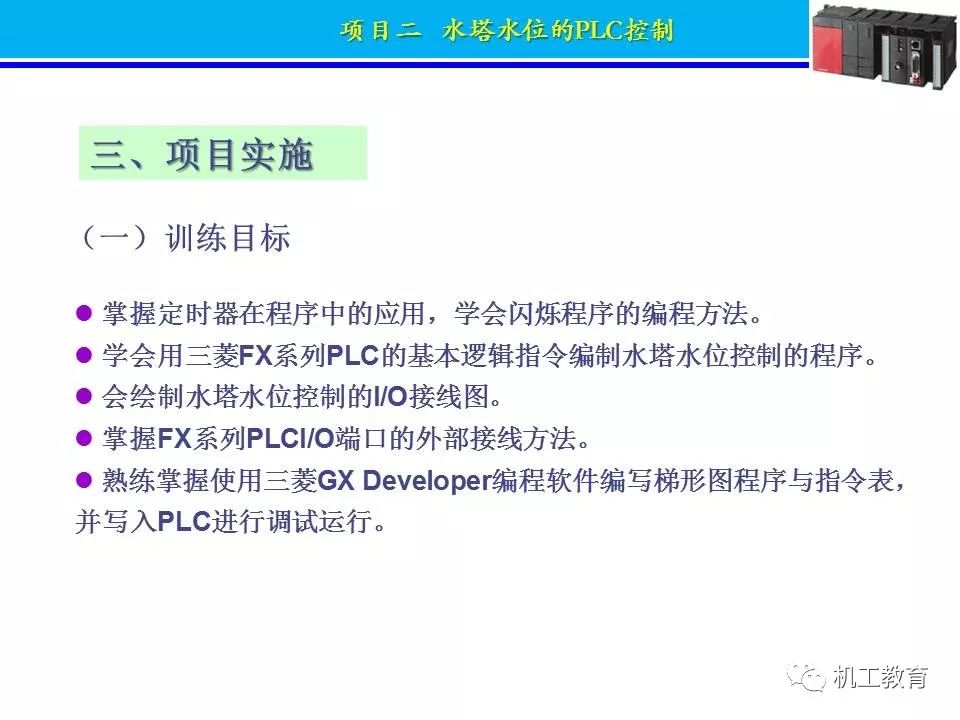 项目二 水塔水位的PLC控制

三、项目实施

（一）训练目标

● 掌握定时器在程序中的应用，学会闪烁程序的编程方法。
● 学会用三菱FX系列PLC的基本逻辑指令编制水塔水位控制的程序。
● 会绘制水塔水位控制的I/O接线图。
● 掌握FX系列PLCI/O端口的外部接线方法。
● 熟练掌握使用三菱GX Developer编程软件编写梯形图程序与指令表，并写入PLC进行调试运行。

机工教育